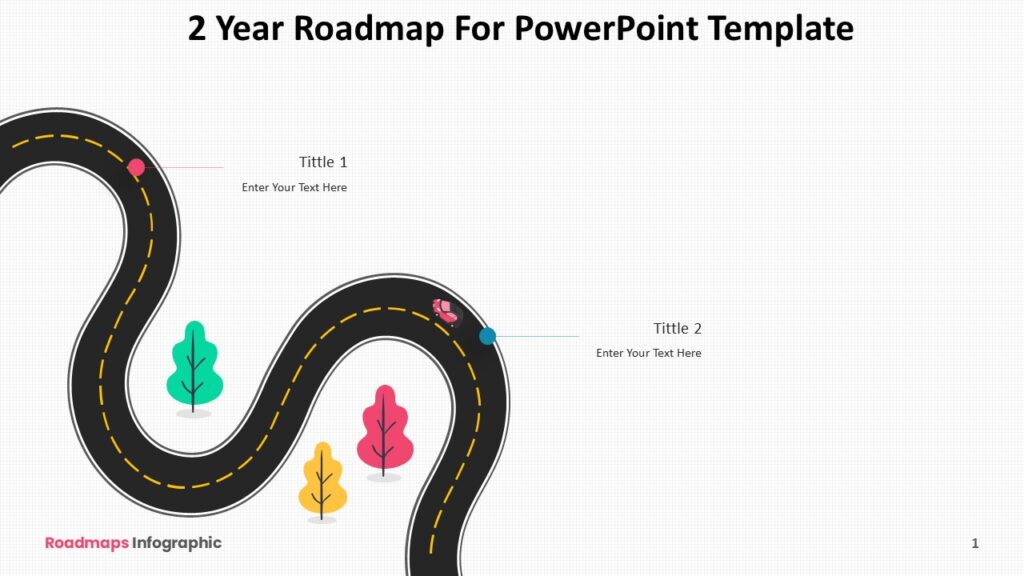 2 Year Roadmap For PowerPoint Template

Tittle 1

Enter Your Text Here

Tittle 2

Enter Your Text Here

Roadmaps Infographic

1